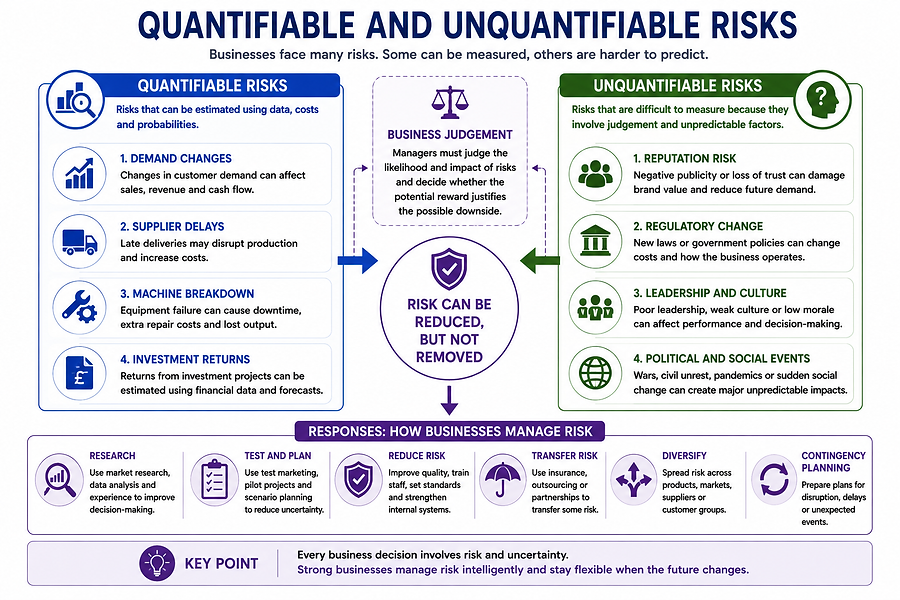 QUANTIFIABLE AND UNQUANTIFIABLE RISKS

Businesses face many risks. Some can be measured, others are harder to predict.

QUANTIFIABLE RISKS

Risks that can be estimated using data, costs and probabilities.

1. DEMAND CHANGES
Changes in customer demand can affect sales, revenue and cash flow.

2. SUPPLIER DELAYS
Late deliveries may disrupt production and increase costs.

3. MACHINE BREAKDOWN
Equipment failure can cause downtime, extra repair costs and lost output.

4. INVESTMENT RETURNS
Returns from investment projects can be estimated using financial data and forecasts.

BUSINESS JUDGEMENT
Managers must judge the likelihood and impact of risks and decide whether the potential reward justifies the possible downside.

RISK CAN BE REDUCED, BUT NOT REMOVED

UNQUANTIFIABLE RISKS

Risks that are difficult to measure because they involve judgement and unpredictable factors.

1. REPUTATION RISK
Negative publicity or loss of trust can damage brand value and reduce future demand.

2. REGULATORY CHANGE
New laws or government policies can change costs and how the business operates.

3. LEADERSHIP AND CULTURE
Poor leadership, weak culture or low morale can affect performance and decision-making.

4. POLITICAL AND SOCIAL EVENTS
Wars, civil unrest, pandemics or sudden social change can create major unpredictable impacts.

RESPONSES: HOW BUSINESSES MANAGE RISK

RESEARCH
Use market research, data analysis and experience to improve decision-making.

TEST AND PLAN
Use test marketing, pilot projects and scenario planning to reduce uncertainty.

REDUCE RISK
Improve quality, train staff, set standards and strengthen internal systems.

TRANSFER RISK
Use insurance, outsourcing or partnerships to transfer some risk.

DIVERSIFY
Spread risk across products, markets, suppliers or customer groups.

CONTINGENCY PLANNING
Prepare plans for disruption, delays or unexpected events.

KEY POINT
Every business decision involves risk and uncertainty.
Strong businesses manage risk intelligently and stay flexible when the future changes.